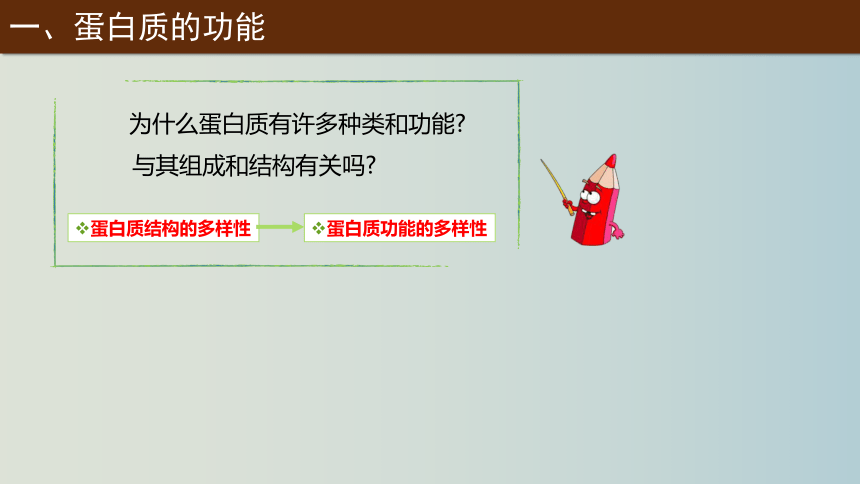 一、蛋白质的功能

为什么蛋白质有许多种类和功能?
与其组成和结构有关吗?

❖蛋白质结构的多样性

❖蛋白质功能的多样性